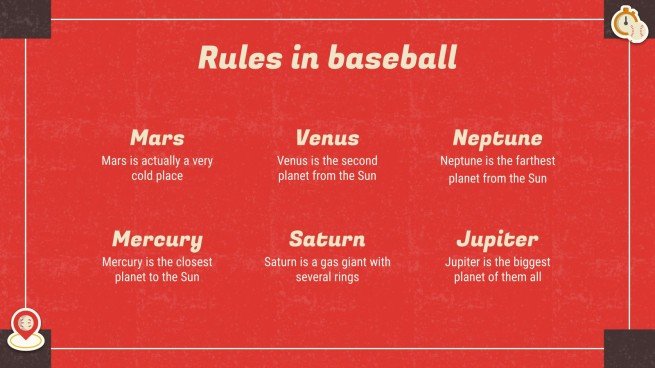 Rules in baseball

Mars
Mars is actually a very cold place

Venus
Venus is the second planet from the Sun

Neptune
Neptune is the farthest planet from the Sun

Mercury
Mercury is the closest planet to the Sun

Saturn
Saturn is a gas giant with several rings

Jupiter
Jupiter is the biggest planet of them all